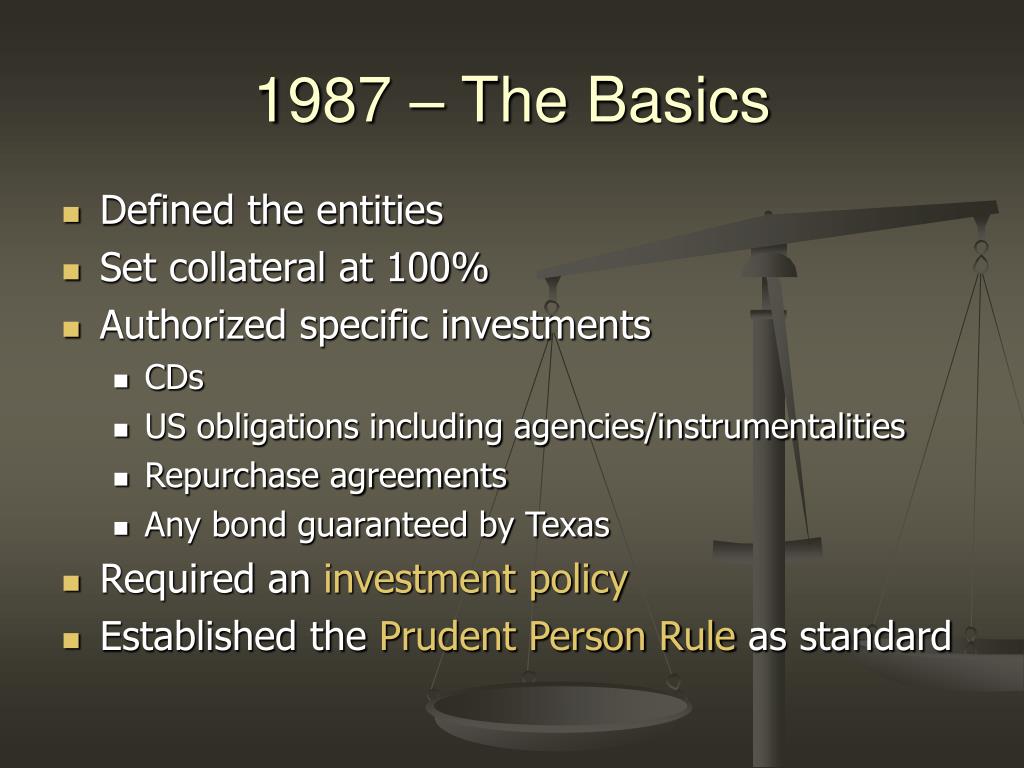 1987 – The Basics

- Defined the entities
- Set collateral at 100%
- Authorized specific investments
  - CDs
  - US obligations including agencies/instrumentalities
  - Repurchase agreements
  - Any bond guaranteed by Texas
- Required an investment policy
- Established the Prudent Person Rule as standard